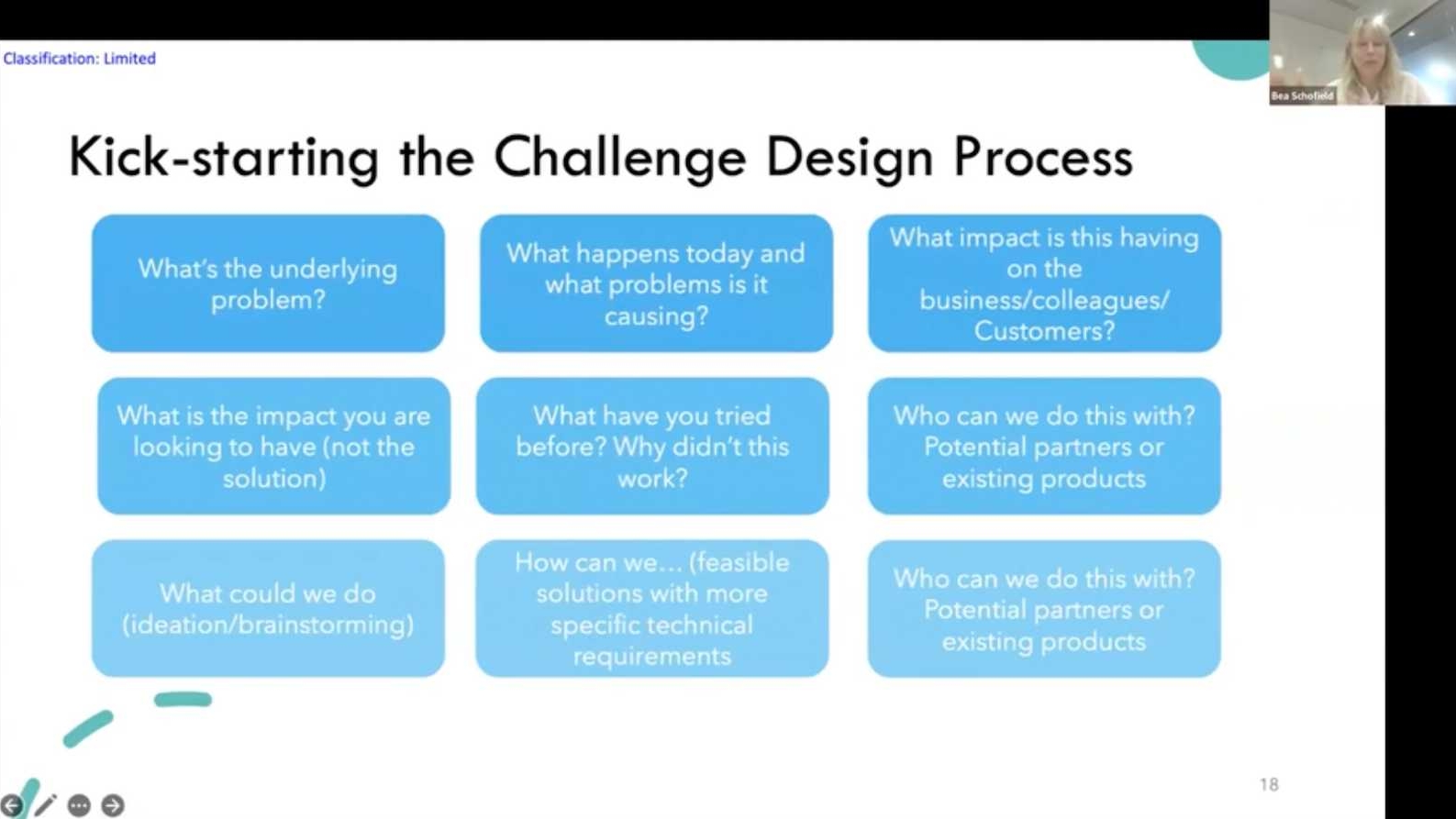 Classification: Limited

Bea Schofield

Kick-starting the Challenge Design Process

What's the underlying problem?

What happens today and what problems is it causing?

What impact is this having on the business/colleagues/ Customers?

What is the impact you are looking to have (not the solution)

What have you tried before? Why didn't this work?

Who can we do this with? Potential partners or existing products

What could we do (ideation/brainstorming)

How can we… (feasible solutions with more specific technical requirements

Who can we do this with? Potential partners or existing products

18